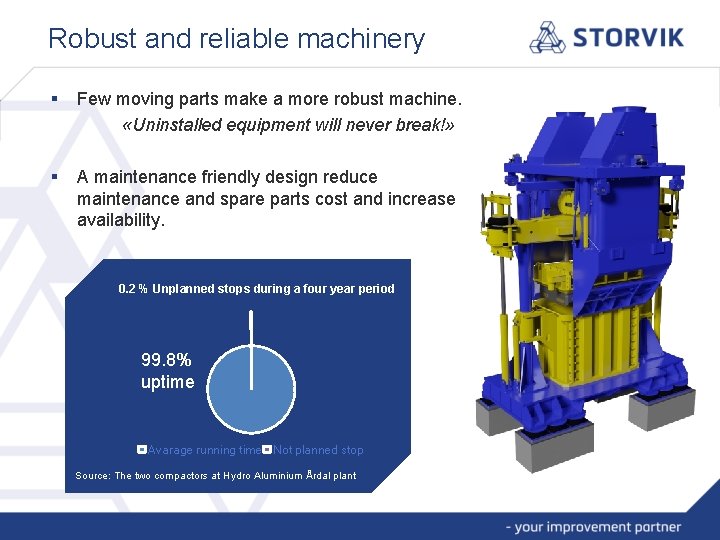 Robust and reliable machinery

STORVIK

▪ Few moving parts make a more robust machine.
«Uninstalled equipment will never break!»

▪ A maintenance friendly design reduce maintenance and spare parts cost and increase availability.

0.2 % Unplanned stops during a four year period

99.8% uptime

Avarage running time Not planned stop

Source: The two compactors at Hydro Aluminium Årdal plant

- your improvement partner